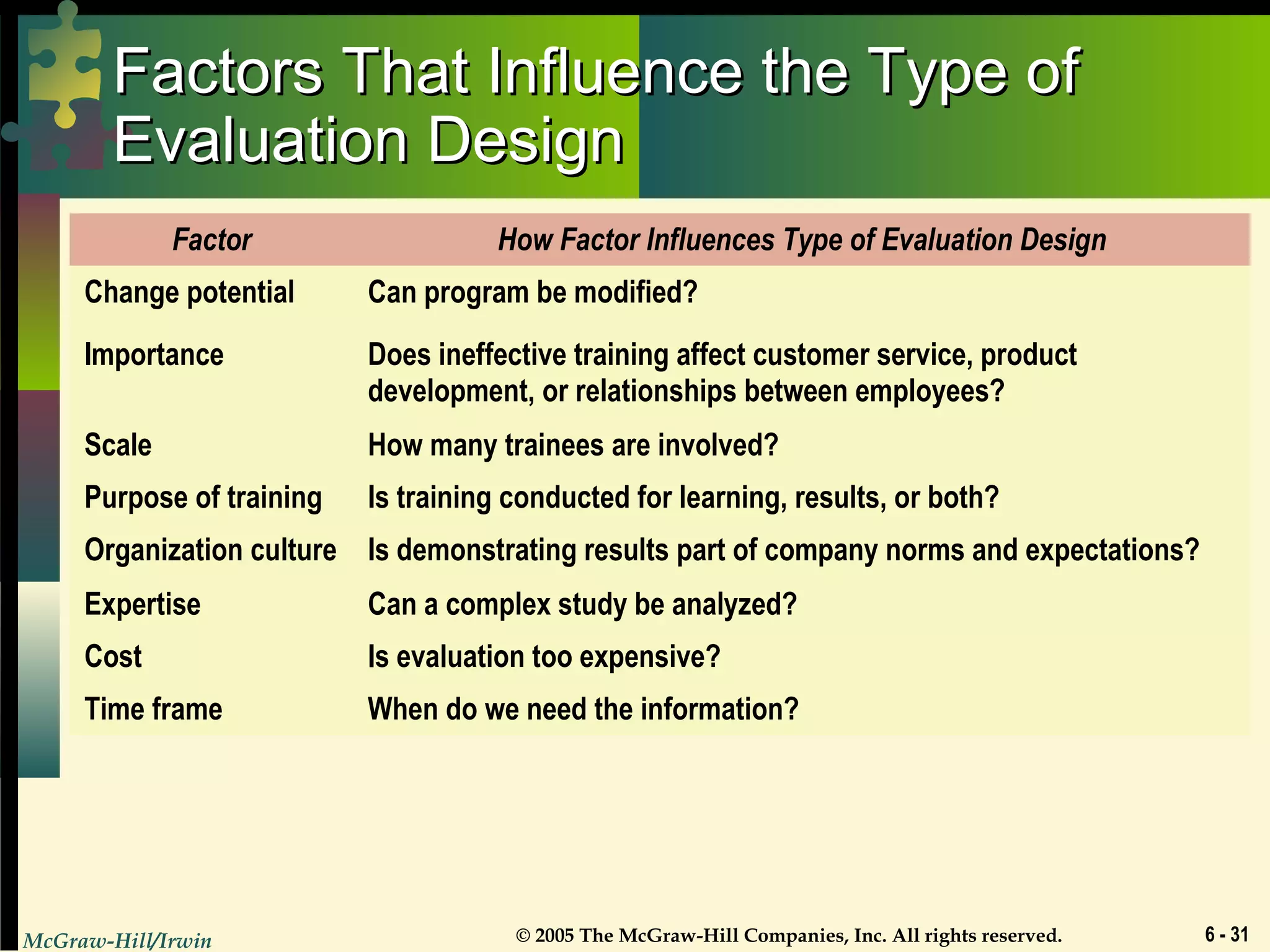 Factors That Influence the Type of Evaluation Design

| Factor | How Factor Influences Type of Evaluation Design |
|---|---|
| Change potential | Can program be modified? |
| Importance | Does ineffective training affect customer service, product development, or relationships between employees? |
| Scale | How many trainees are involved? |
| Purpose of training | Is training conducted for learning, results, or both? |
| Organization culture | Is demonstrating results part of company norms and expectations? |
| Expertise | Can a complex study be analyzed? |
| Cost | Is evaluation too expensive? |
| Time frame | When do we need the information? |

McGraw-Hill/Irwin

© 2005 The McGraw-Hill Companies, Inc. All rights reserved.

6 - 31